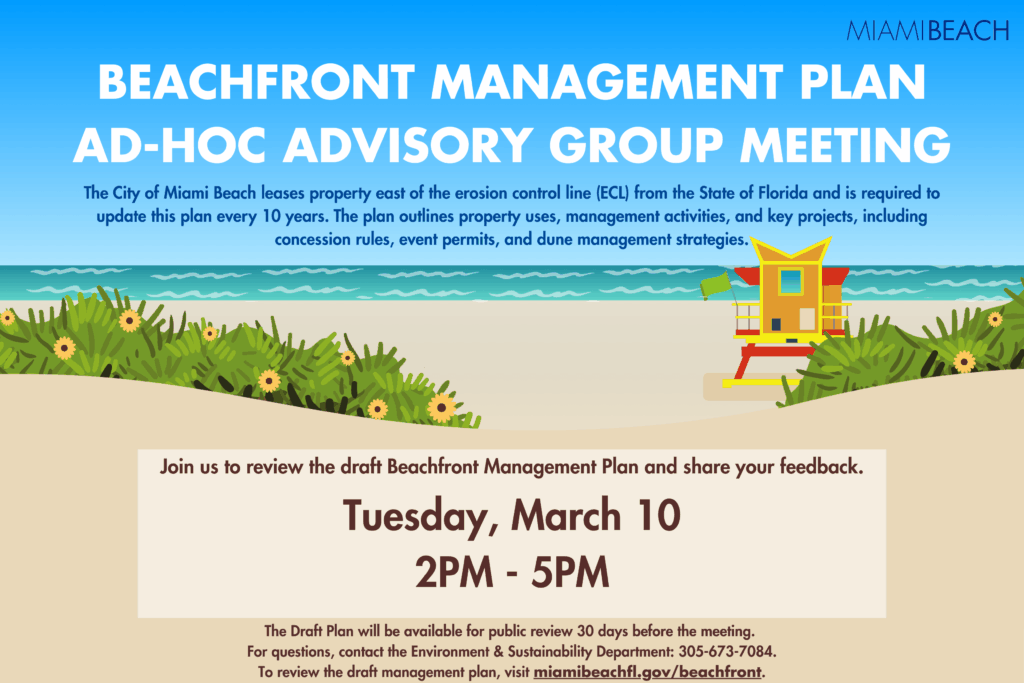 MIAMIBEACH

BEACHFRONT MANAGEMENT PLAN AD-HOC ADVISORY GROUP MEETING

The City of Miami Beach leases property east of the erosion control line (ECL) from the State of Florida and is required to update this plan every 10 years. The plan outlines property uses, management activities, and key projects, including concession rules, event permits, and dune management strategies.

Join us to review the draft Beachfront Management Plan and share your feedback.

Tuesday, March 10

2PM - 5PM

The Draft Plan will be available for public review 30 days before the meeting.
For questions, contact the Environment & Sustainability Department: 305-673-7084.
To review the draft management plan, visit miamibeachfl.gov/beachfront.